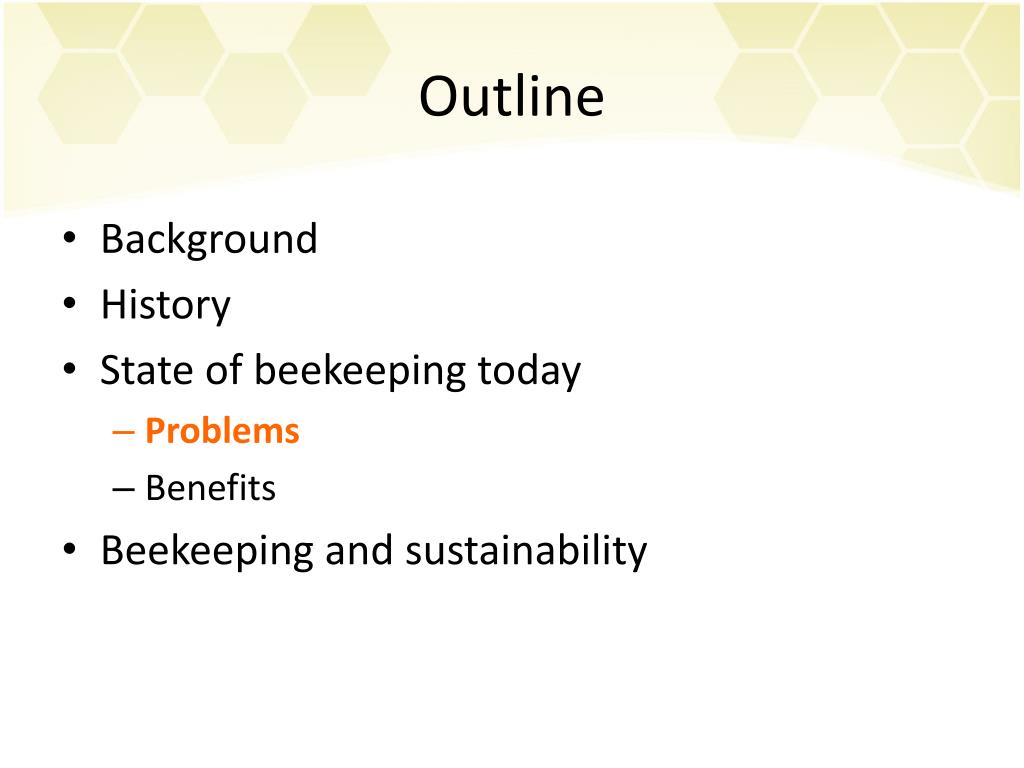 Outline

• Background
• History
• State of beekeeping today
– Problems
– Benefits
• Beekeeping and sustainability